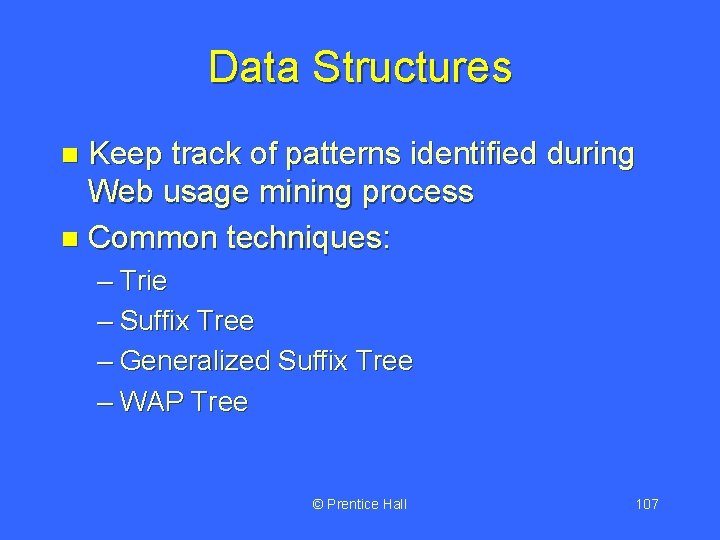 Data Structures

- Keep track of patterns identified during Web usage mining process
- Common techniques:
  – Trie
  – Suffix Tree
  – Generalized Suffix Tree
  – WAP Tree

© Prentice Hall

107